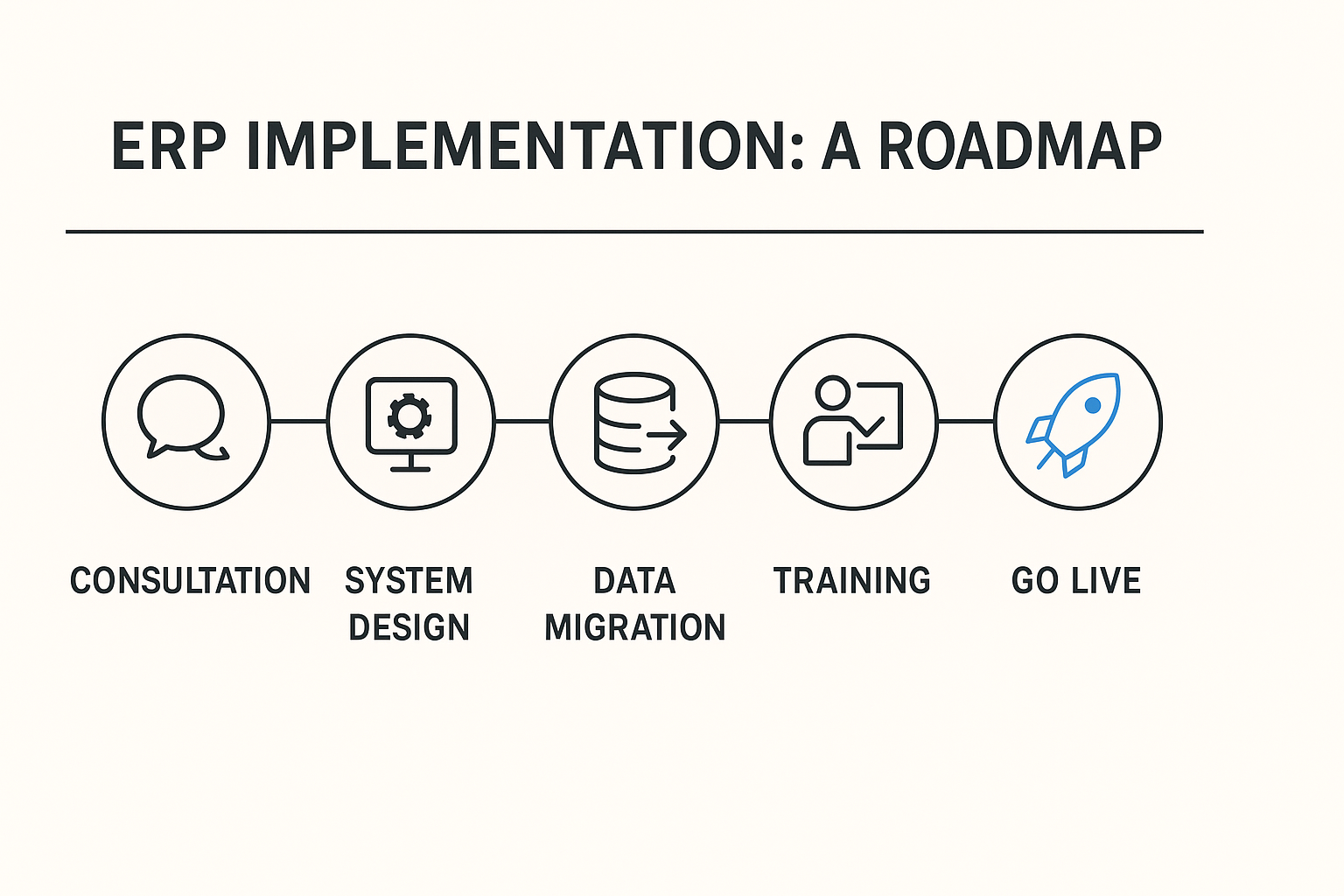 ERP IMPLEMENTATION: A ROADMAP

CONSULTATION

SYSTEM DESIGN

DATA MIGRATION

TRAINING

GO LIVE